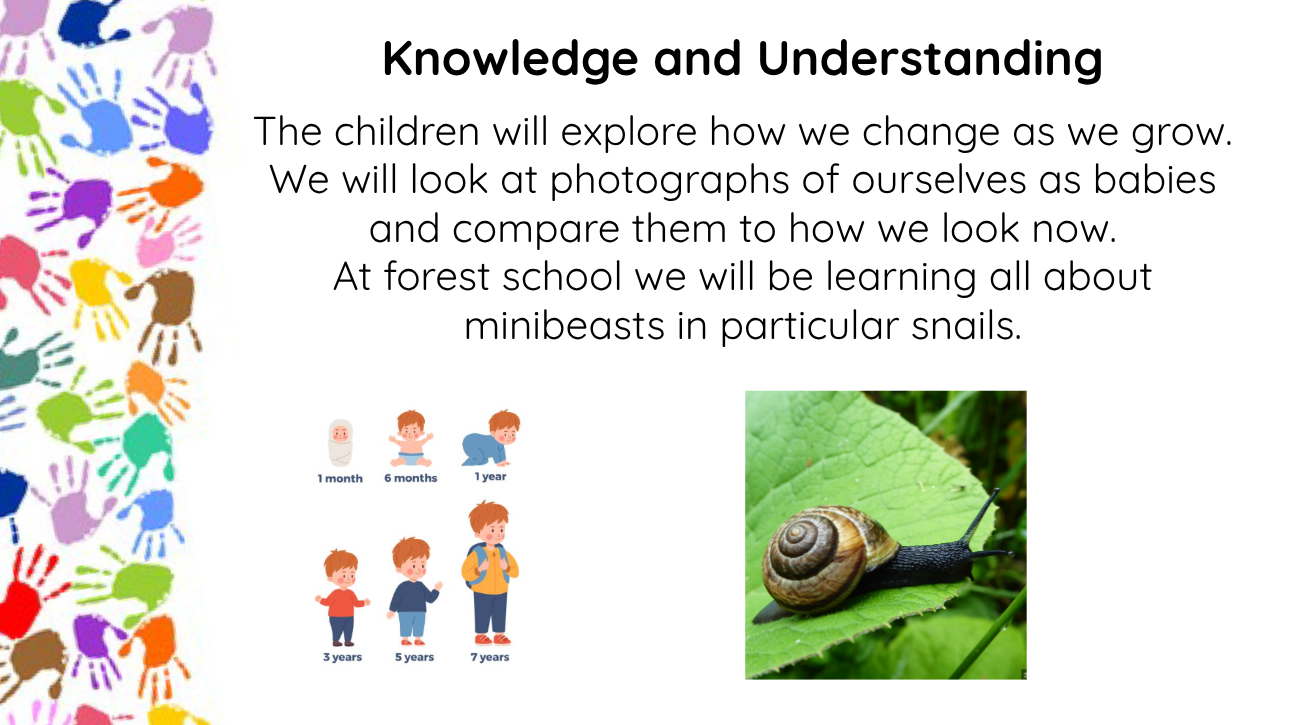 Knowledge and Understanding

The children will explore how we change as we grow. We will look at photographs of ourselves as babies and compare them to how we look now.
At forest school we will be learning all about minibeasts in particular snails.

1 month
6 months
1 year
3 years
5 years
7 years